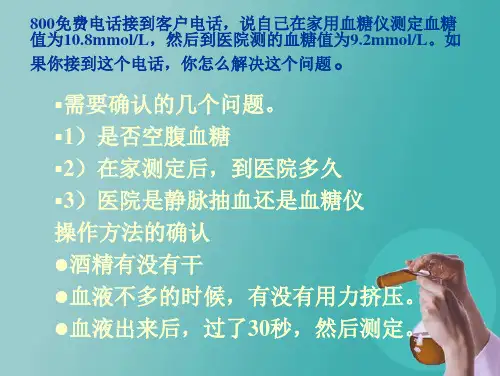 800免费电话接到客户电话，说自己在家用血糖仪测定血糖值为10.8mmol/L，然后到医院测的血糖值为9.2mmol/L。如果你接到这个电话，你怎么解决这个问题。

▪需要确认的几个问题。
▪1）是否空腹血糖
▪2）在家测定后，到医院多久
▪3）医院是静脉抽血还是血糖仪
操作方法的确认
●酒精有没有干
●血液不多的时候，有没有用力挤压。
●血液出来后，过了30秒，然后测定。